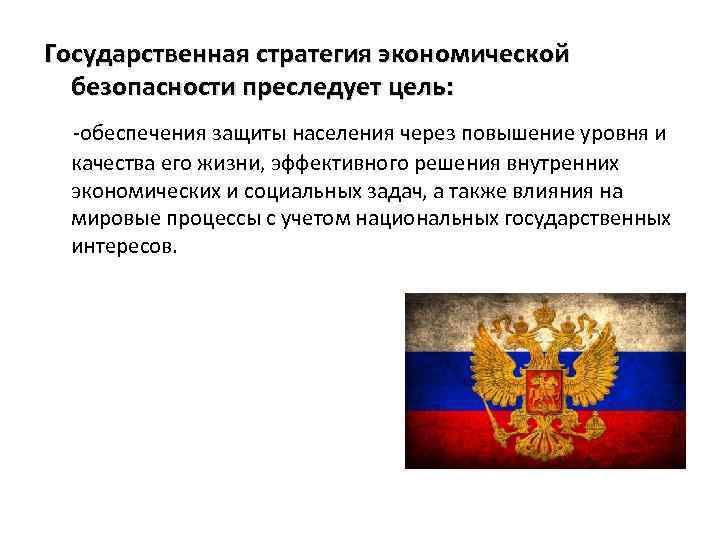 Государственная стратегия экономической безопасности преследует цель:

-обеспечения защиты населения через повышение уровня и качества его жизни, эффективного решения внутренних экономических и социальных задач, а также влияния на мировые процессы с учетом национальных государственных интересов.